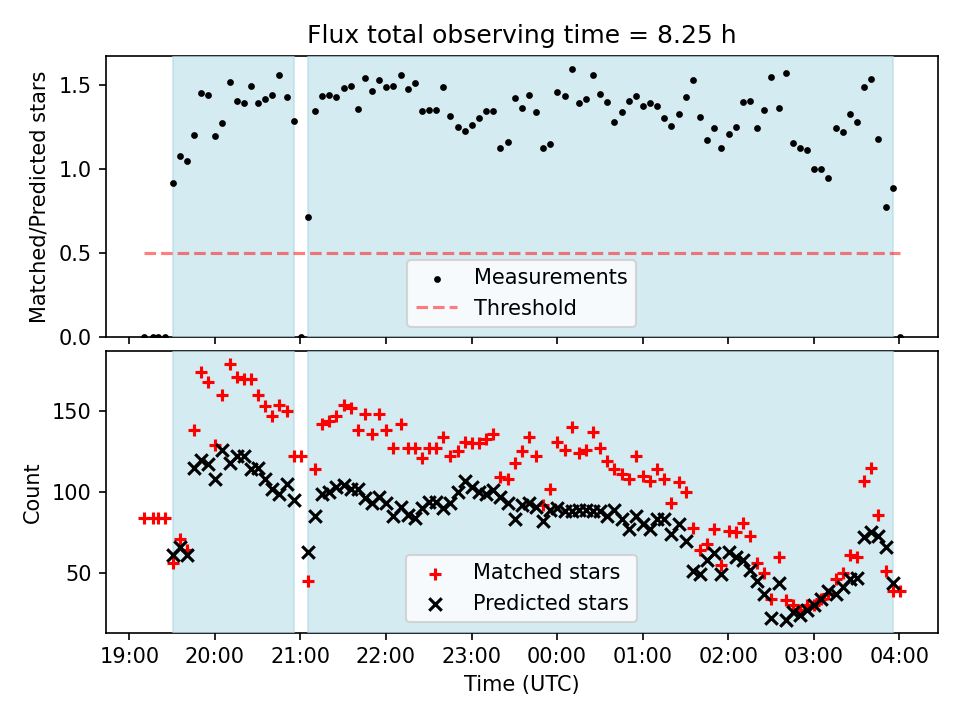 Flux total observing time = 8.25 h

Matched/Predicted stars

1.5
1.0
0.5
0.0

Measurements
Threshold

Count

150
100
50

Matched stars
Predicted stars

19:00 20:00 21:00 22:00 23:00 00:00 01:00 02:00 03:00 04:00
Time (UTC)